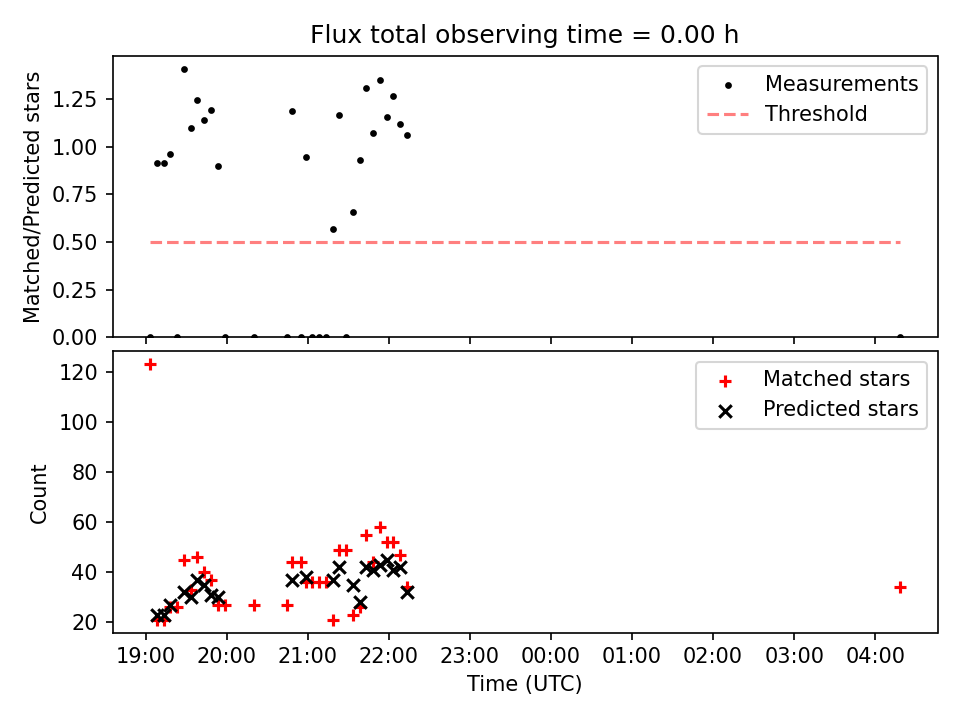 Flux total observing time = 0.00 h

Matched/Predicted stars

1.25
1.00
0.75
0.50
0.25
0.00

Measurements
Threshold

Count

120
100
80
60
40
20

Matched stars
Predicted stars

19:00 20:00 21:00 22:00 23:00 00:00 01:00 02:00 03:00 04:00

Time (UTC)